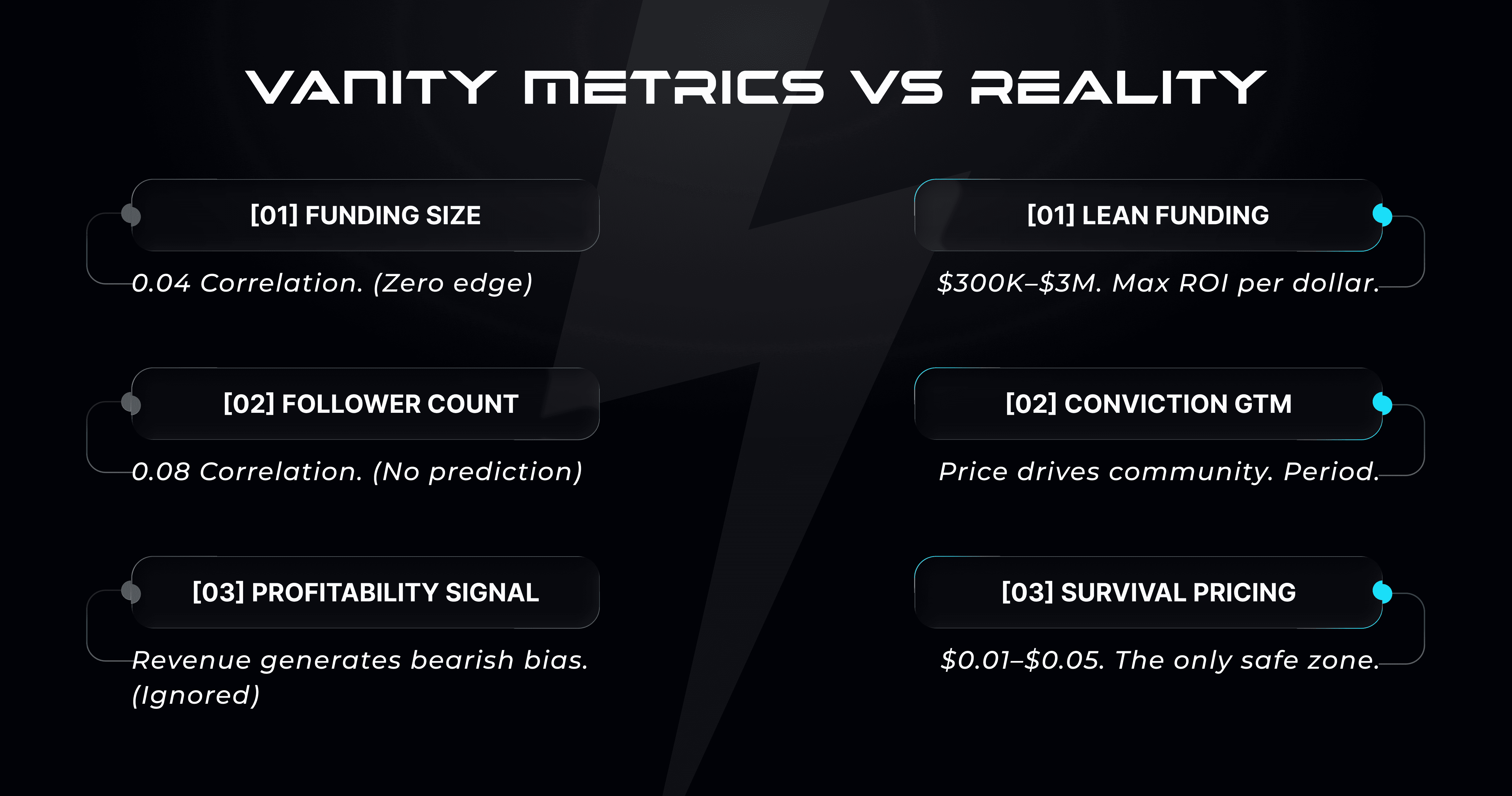 VANITY METRICS VS REALITY

[01] FUNDING SIZE

0.04 Correlation. (Zero edge)

[02] FOLLOWER COUNT

0.08 Correlation. (No prediction)

[03] PROFITABILITY SIGNAL

Revenue generates bearish bias. (Ignored)

[01] LEAN FUNDING

\$300K–\$3M. Max ROI per dollar.

[02] CONVICTION GTM

Price drives community. Period.

[03] SURVIVAL PRICING

\$0.01–\$0.05. The only safe zone.